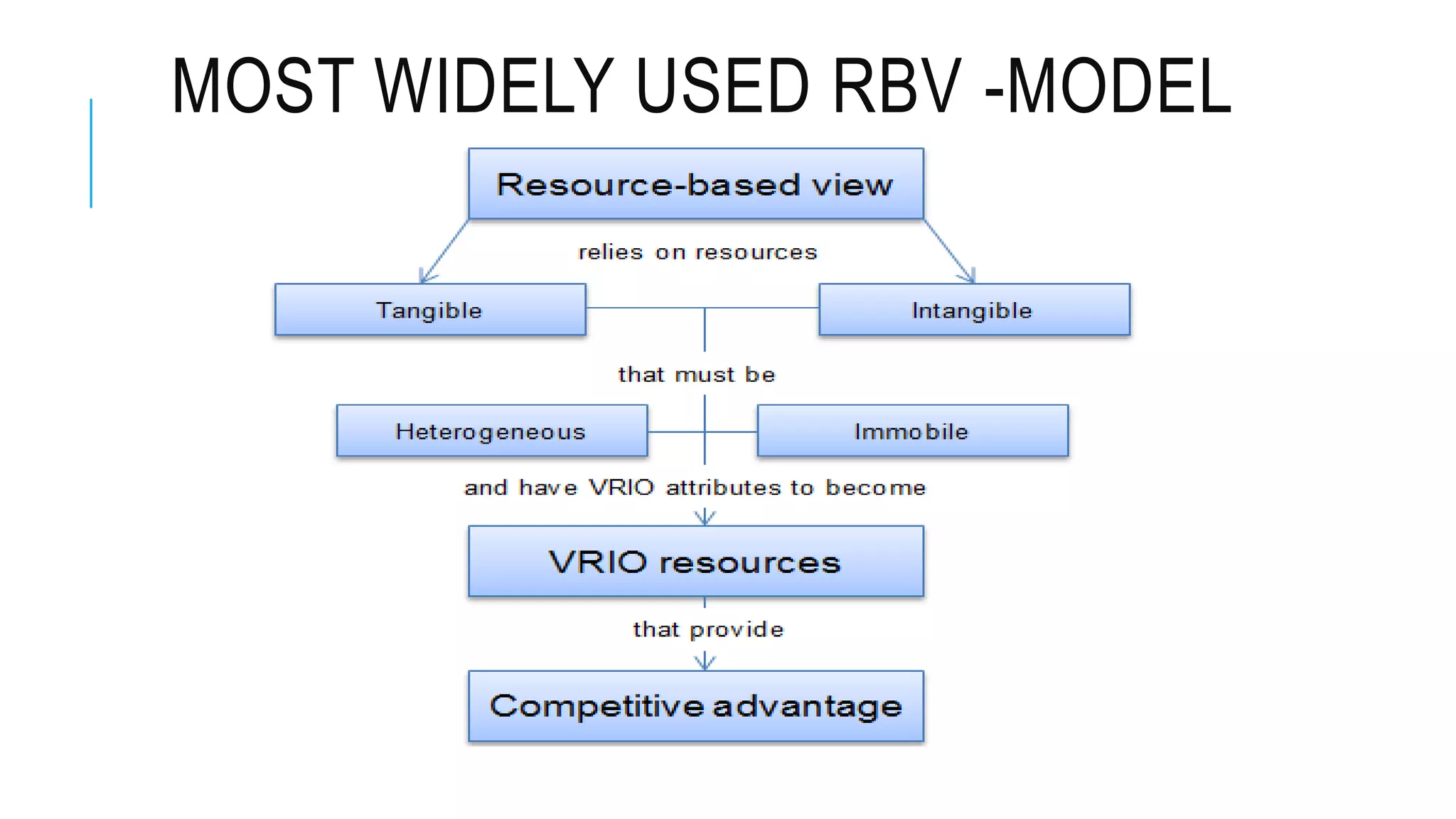 MOST WIDELY USED RBV -MODEL

Resource-based view

relies on resources

Tangible

Intangible

that must be

Heterogeneous

Immobile

and have VRIO attributes to become

VRIO resources

that provide

Competitive advantage